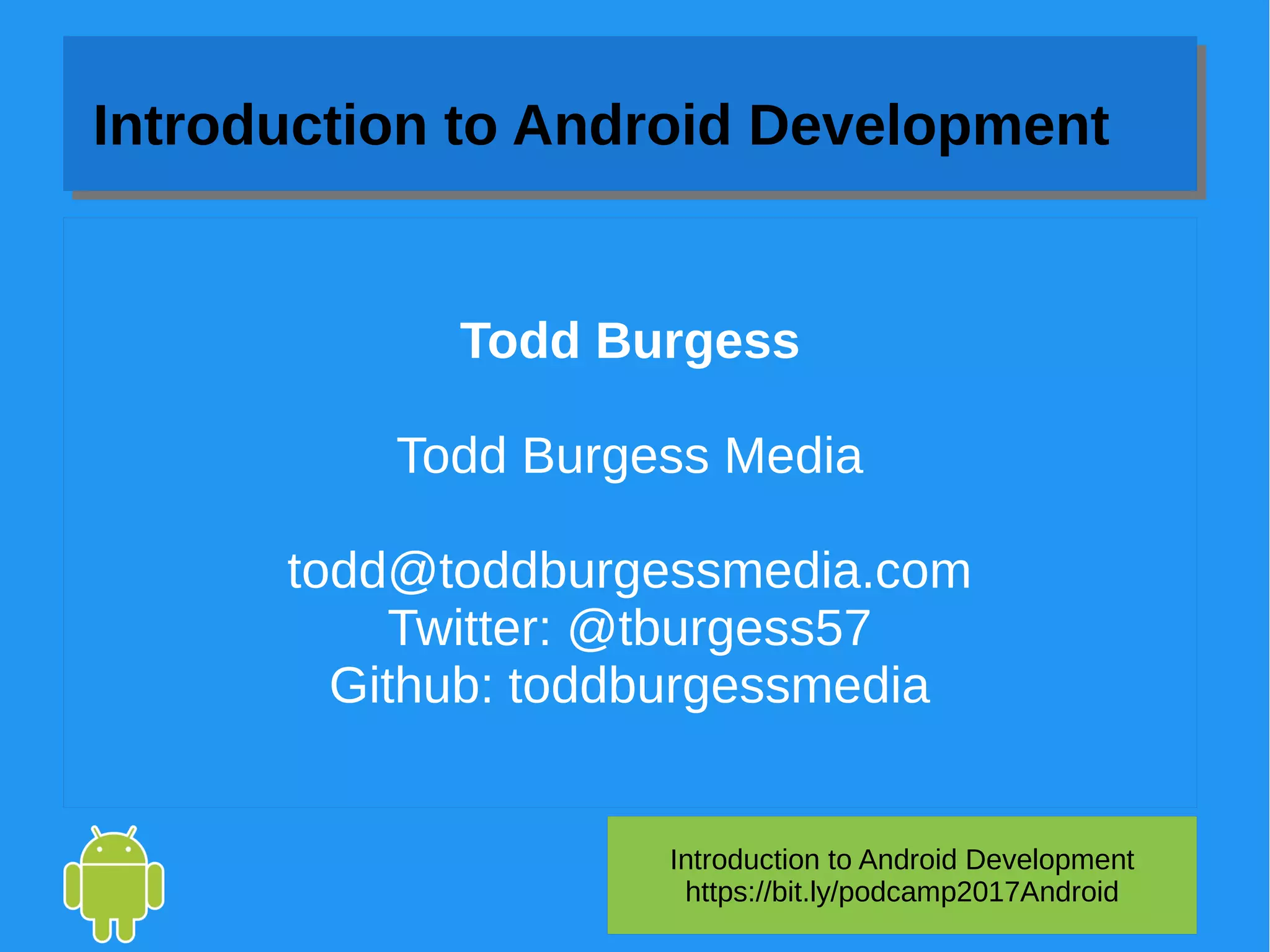 Introduction to Android Development

Todd Burgess

Todd Burgess Media

todd@toddburgessmedia.com
Twitter: @tburgess57
Github: toddburgessmedia

Introduction to Android Development
https://bit.ly/podcamp2017Android